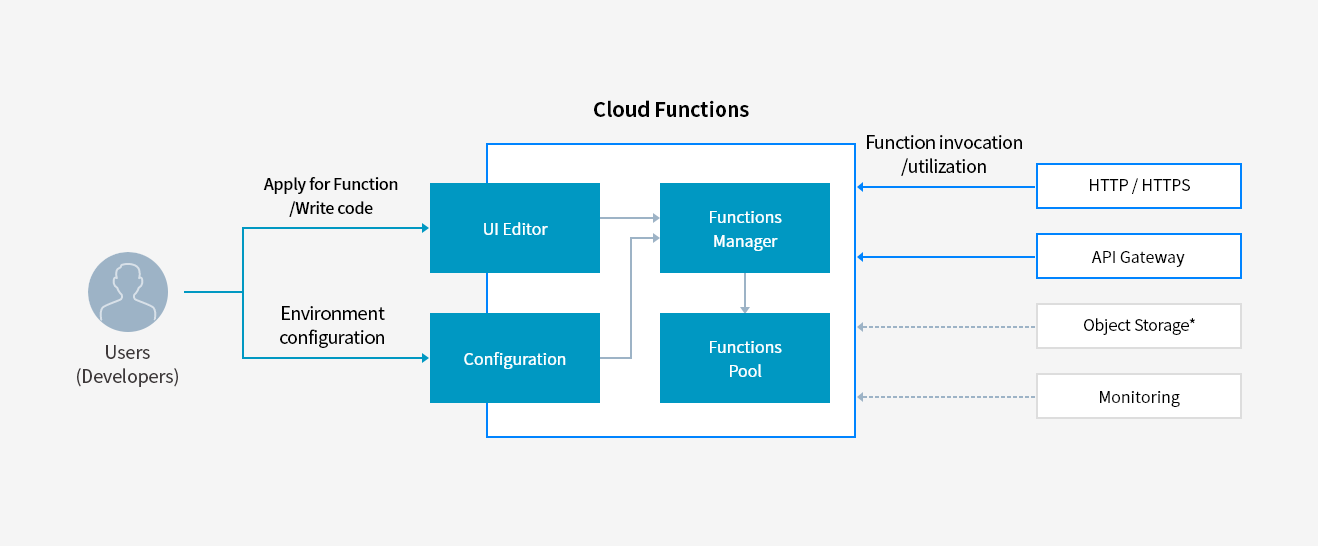 Cloud Functions

Users (Developers)

Apply for Function /Write code

Environment configuration

UI Editor

Configuration

Functions Manager

Functions Pool

Function invocation /utilization

HTTP / HTTPS

API Gateway

Object Storage*

Monitoring